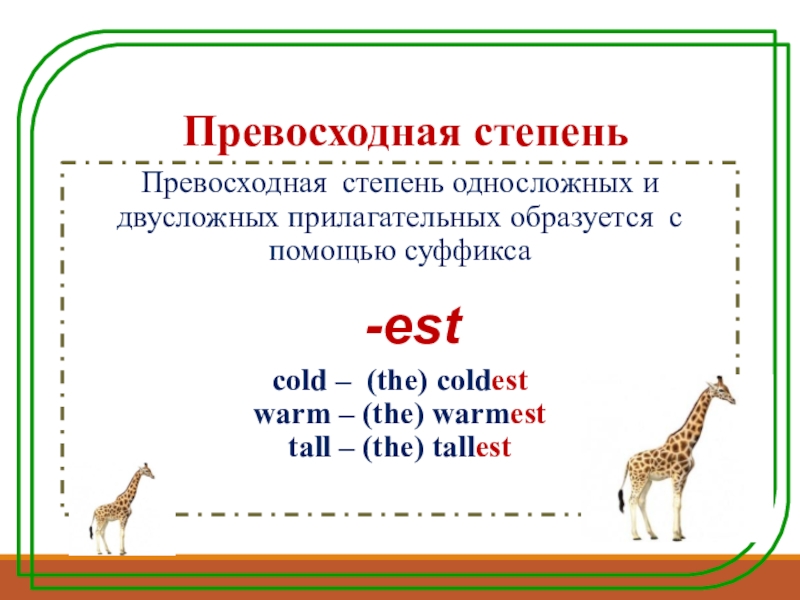 Превосходная степень

Превосходная степень односложных и двусложных прилагательных образуется с помощью суффикса

-est

cold – (the) coldest
warm – (the) warmest
tall – (the) tallest